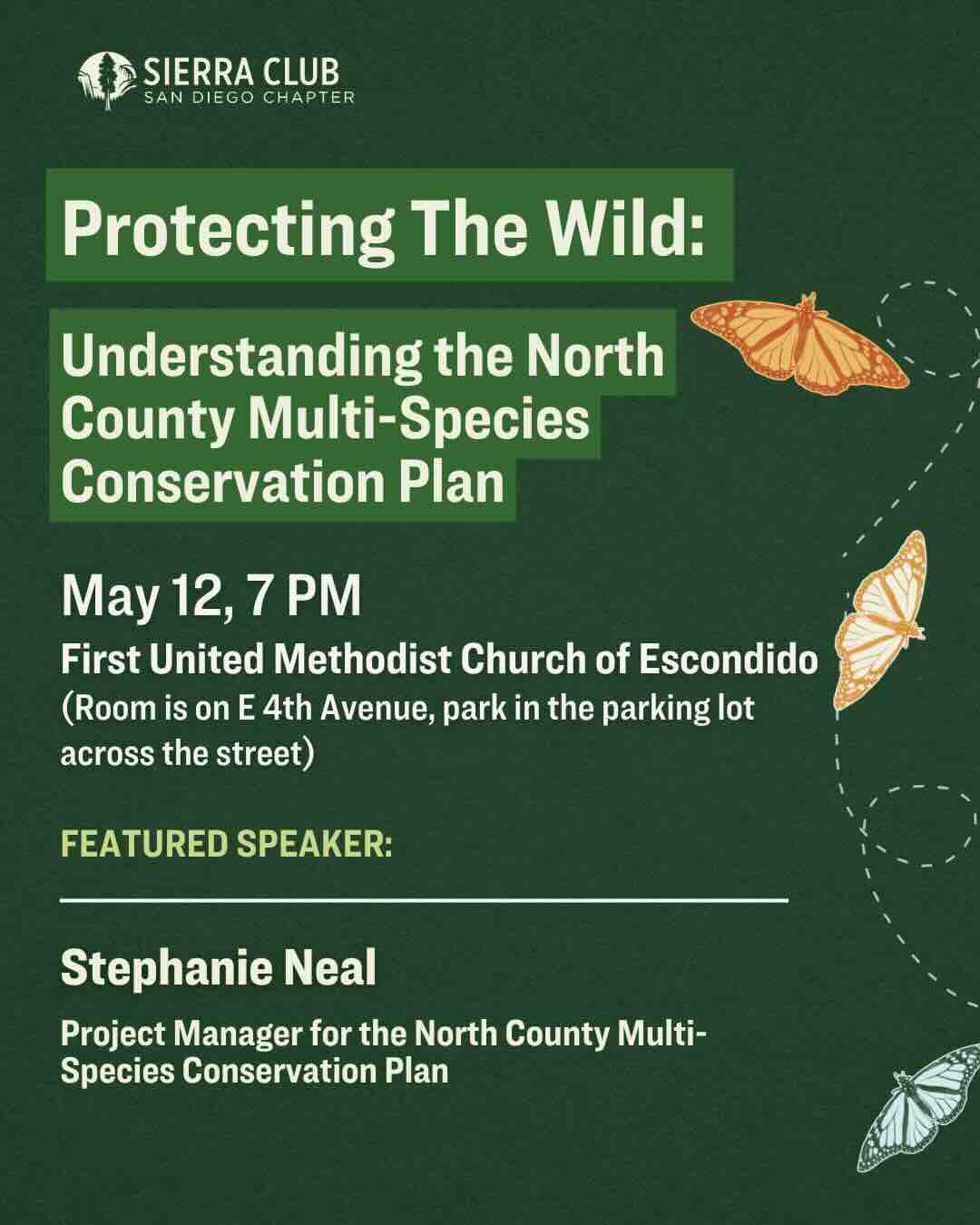 SIERRA CLUB
SAN DIEGO CHAPTER

Protecting The Wild:

Understanding the North County Multi-Species Conservation Plan

May 12, 7 PM

First United Methodist Church of Escondido
(Room is on E 4th Avenue, park in the parking lot across the street)

FEATURED SPEAKER:

Stephanie Neal

Project Manager for the North County Multi-Species Conservation Plan